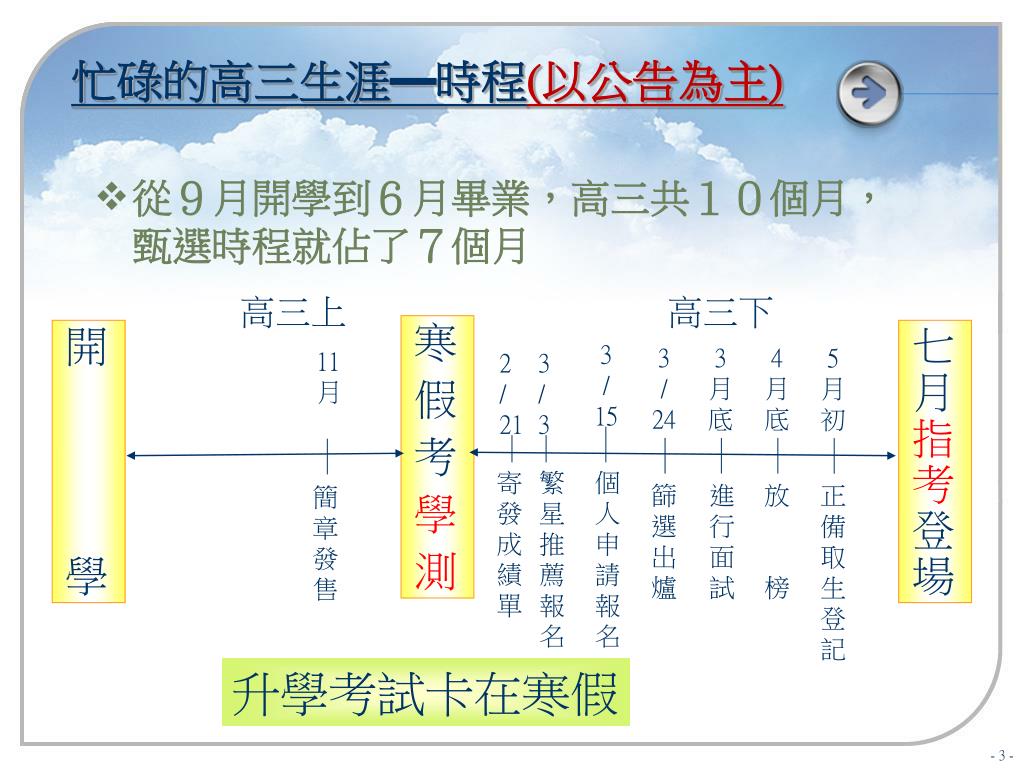 忙碌的高三生涯—時程(以公告為主)

❖從９月開學到６月畢業，高三共１０個月，甄選時程就佔了７個月

高三上

高三下

開學

11月
簡章發售

寒假考學測

2/21
寄發成績單

3/3
繁星推薦報名

3/15
個人申請報名

3/24
篩選出爐

3月底
進行面試

4月底
放榜

5月初
正備取生登記

七月指考登場

升學考試卡在寒假

- 3 -